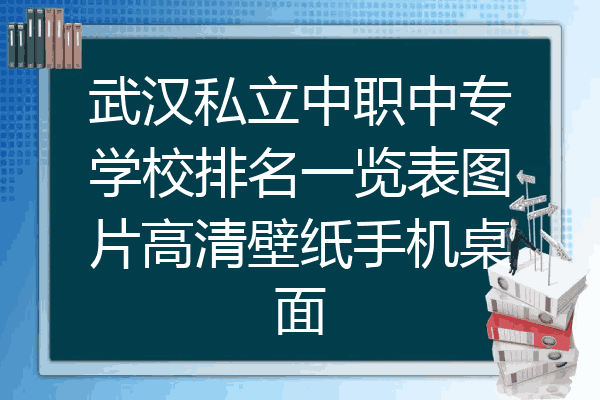 武汉私立中职中专学校排名一览表图片高清壁纸手机桌面